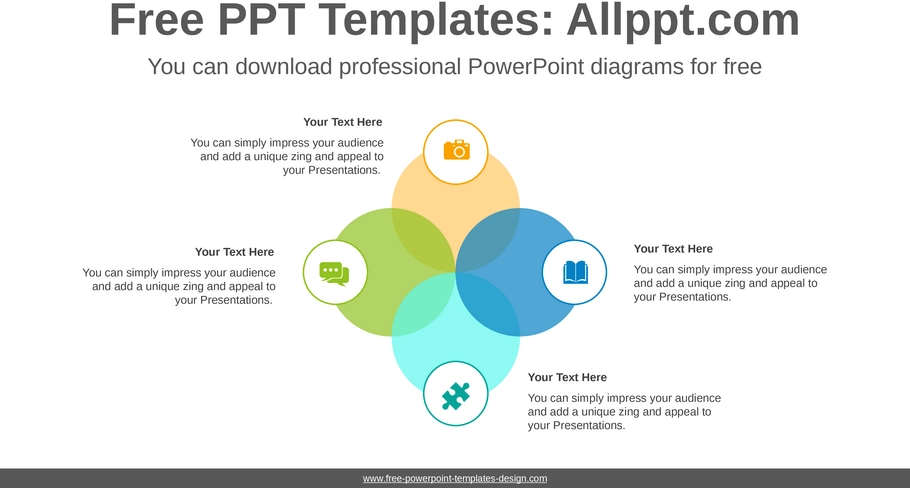 Free PPT Templates: Allppt.com

You can download professional PowerPoint diagrams for free

Your Text Here

You can simply impress your audience and add a unique zing and appeal to your Presentations.

Your Text Here

You can simply impress your audience and add a unique zing and appeal to your Presentations.

Your Text Here

You can simply impress your audience and add a unique zing and appeal to your Presentations.

Your Text Here

You can simply impress your audience and add a unique zing and appeal to your Presentations.

www.free-powerpoint-templates-design.com